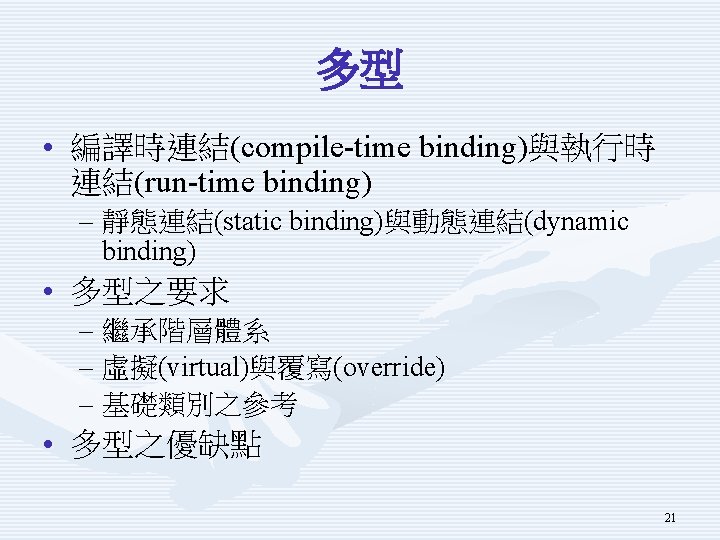 多型

• 編譯時連結(compile-time binding)與執行時連結(run-time binding)
– 靜態連結(static binding)與動態連結(dynamic binding)
• 多型之要求
– 繼承階層體系
– 虛擬(virtual)與覆寫(override)
– 基礎類別之參考
• 多型之優缺點

21